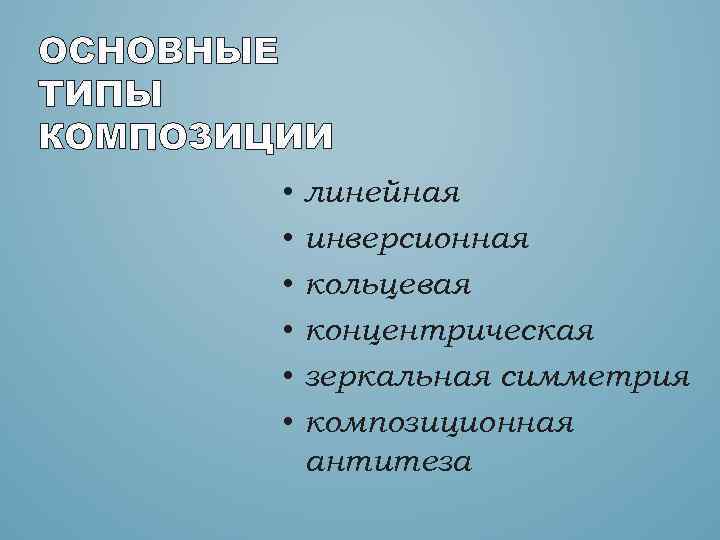 ОСНОВНЫЕ ТИПЫ КОМПОЗИЦИИ

• линейная
• инверсионная
• кольцевая
• концентрическая
• зеркальная симметрия
• композиционная антитеза